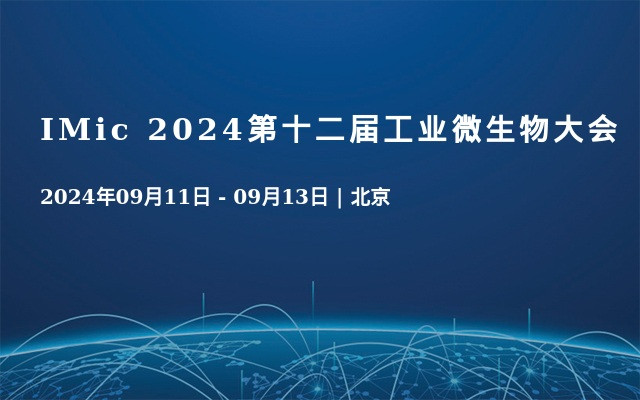 IMic 2024第十二届工业微生物大会

2024年09月11日 - 09月13日 | 北京